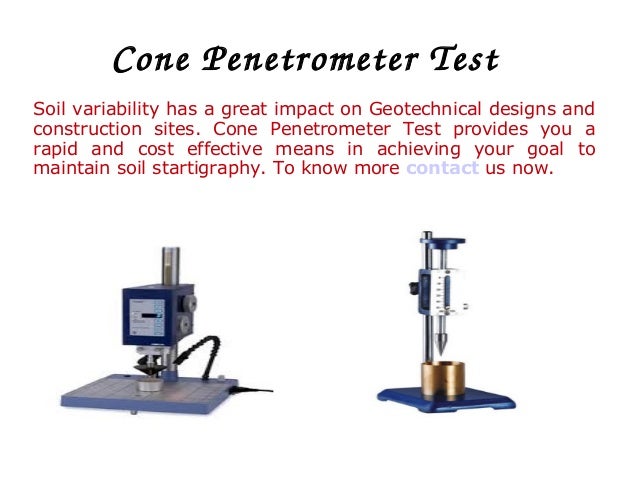 Cone Penetrometer Test

Soil variability has a great impact on Geotechnical designs and construction sites. Cone Penetrometer Test provides you a rapid and cost effective means in achieving your goal to maintain soil startigraphy. To know more contact us now.